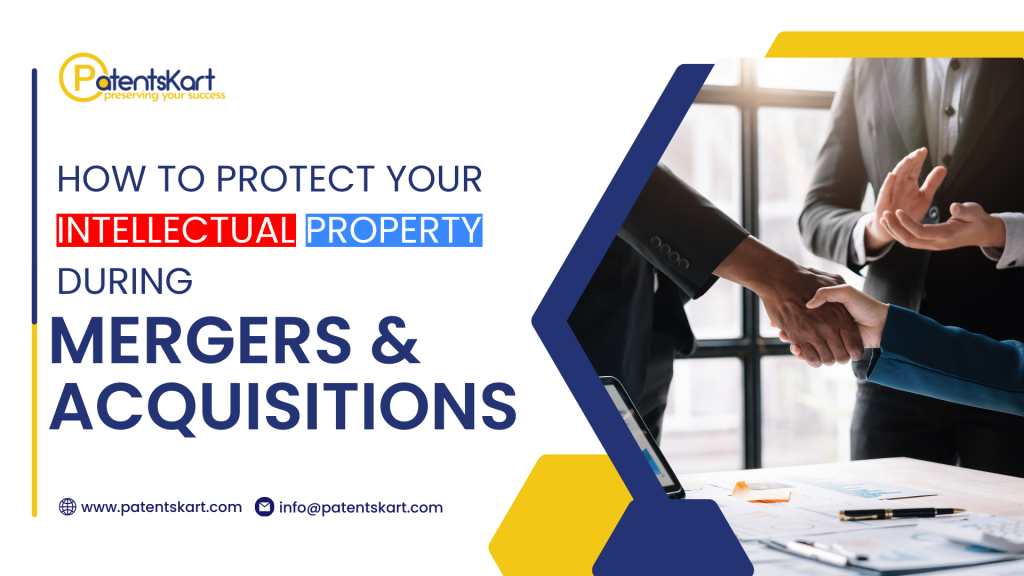 PatentsKart
preserving your success

HOW TO PROTECT YOUR INTELLECTUAL PROPERTY DURING

MERGERS & ACQUISITIONS

www.patentskart.com info@patentskart.com